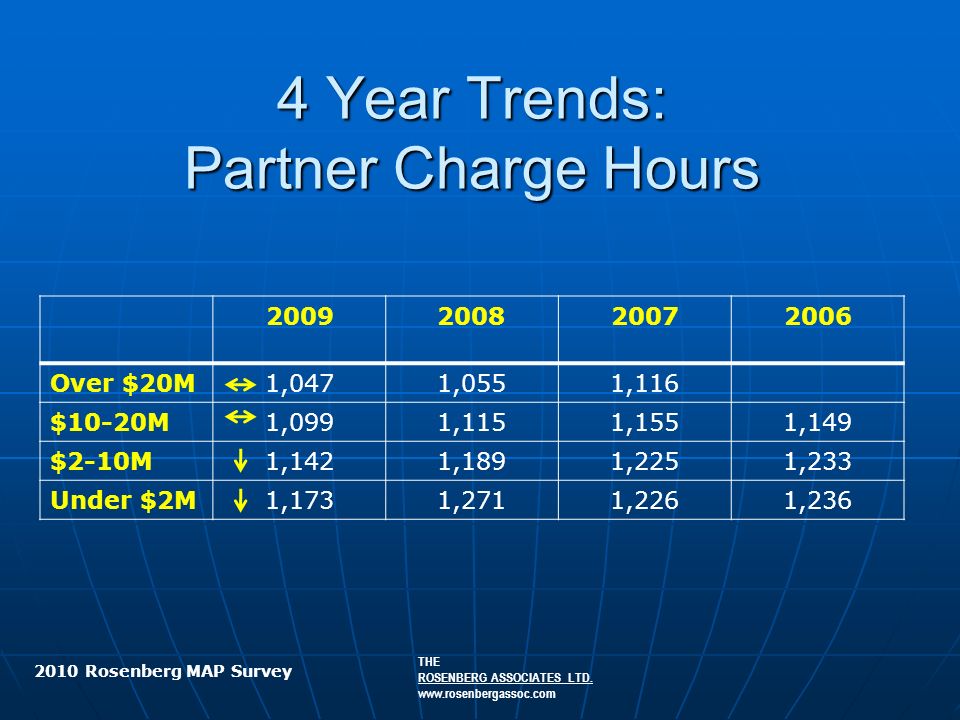 4 Year Trends:
Partner Charge Hours

|  | 2009 | 2008 | 2007 | 2006 |
|---|---|---|---|---|
| Over \$20M | ↔ 1,047 | 1,055 | 1,116 |  |
| \$10-20M | ↔ 1,099 | 1,115 | 1,155 | 1,149 |
| \$2-10M | ↓ 1,142 | 1,189 | 1,225 | 1,233 |
| Under \$2M | ↓ 1,173 | 1,271 | 1,226 | 1,236 |

2010 Rosenberg MAP Survey

THE
ROSENBERG ASSOCIATES LTD.
www.rosenbergassoc.com